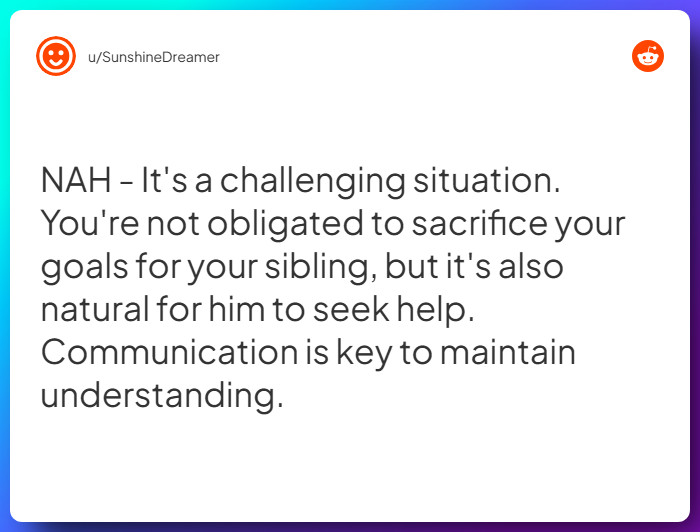 u/SunshineDreamer

NAH - It's a challenging situation. You're not obligated to sacrifice your goals for your sibling, but it's also natural for him to seek help. Communication is key to maintain understanding.